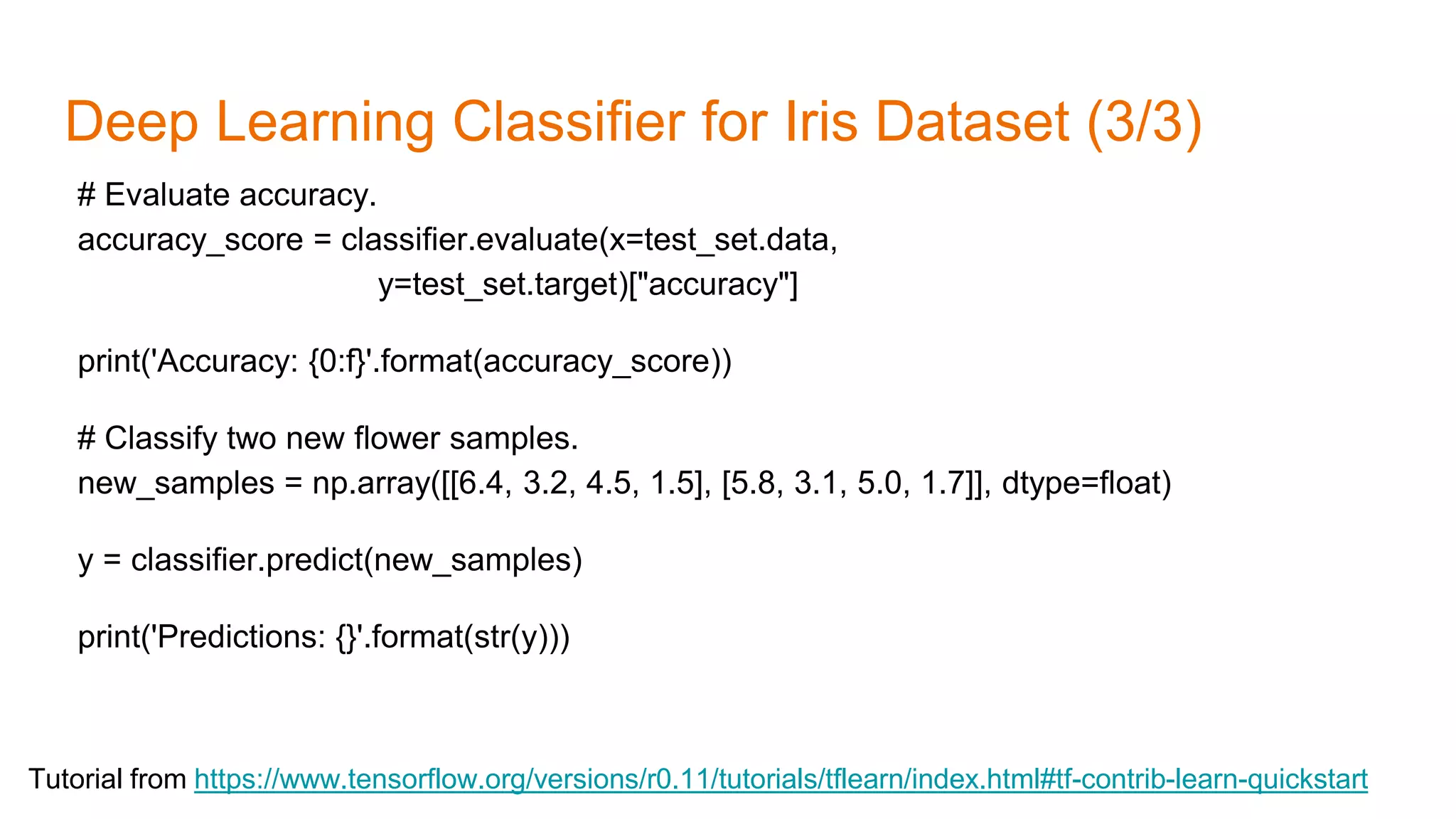 Deep Learning Classifier for Iris Dataset (3/3)

# Evaluate accuracy.
accuracy_score = classifier.evaluate(x=test_set.data,
                                     y=test_set.target)["accuracy"]

print('Accuracy: {0:f}'.format(accuracy_score))

# Classify two new flower samples.
new_samples = np.array([[6.4, 3.2, 4.5, 1.5], [5.8, 3.1, 5.0, 1.7]], dtype=float)

y = classifier.predict(new_samples)

print('Predictions: {}'.format(str(y)))

Tutorial from https://www.tensorflow.org/versions/r0.11/tutorials/tflearn/index.html#tf-contrib-learn-quickstart